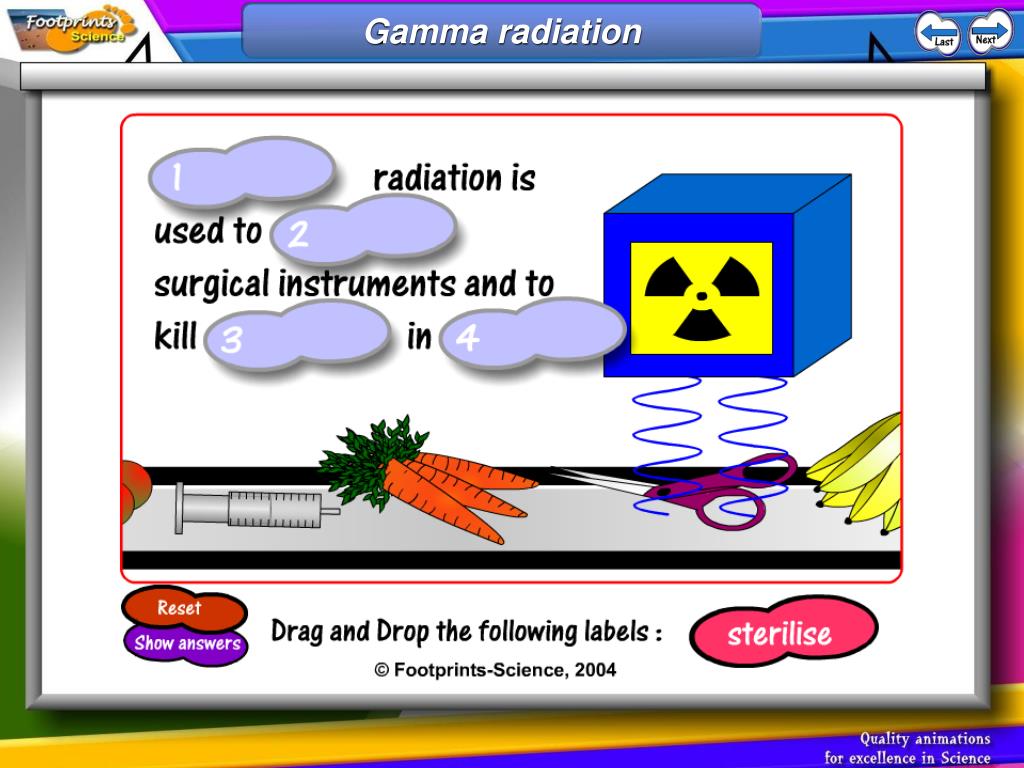 Footprints Science

Gamma radiation

Last Next

1 radiation is used to 2 surgical instruments and to kill 3 in 4

Reset
Show answers

Drag and Drop the following labels :

sterilise

© Footprints-Science, 2004

Quality animations for excellence in Science